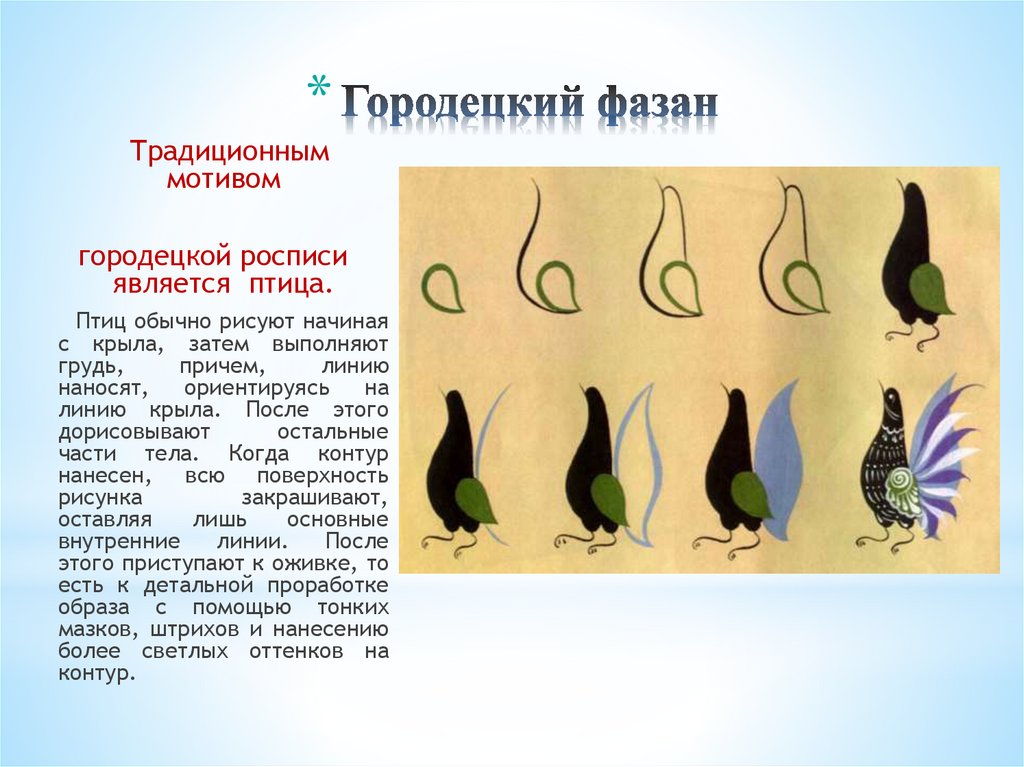 * Городецкий фазан

Традиционным мотивом

городецкой росписи является птица.

Птиц обычно рисуют начиная с крыла, затем выполняют грудь, причем, линию наносят, ориентируясь на линию крыла. После этого дорисовывают остальные части тела. Когда контур нанесен, всю поверхность рисунка закрашивают, оставляя лишь основные внутренние линии. После этого приступают к оживке, то есть к детальной проработке образа с помощью тонких мазков, штрихов и нанесению более светлых оттенков на контур.